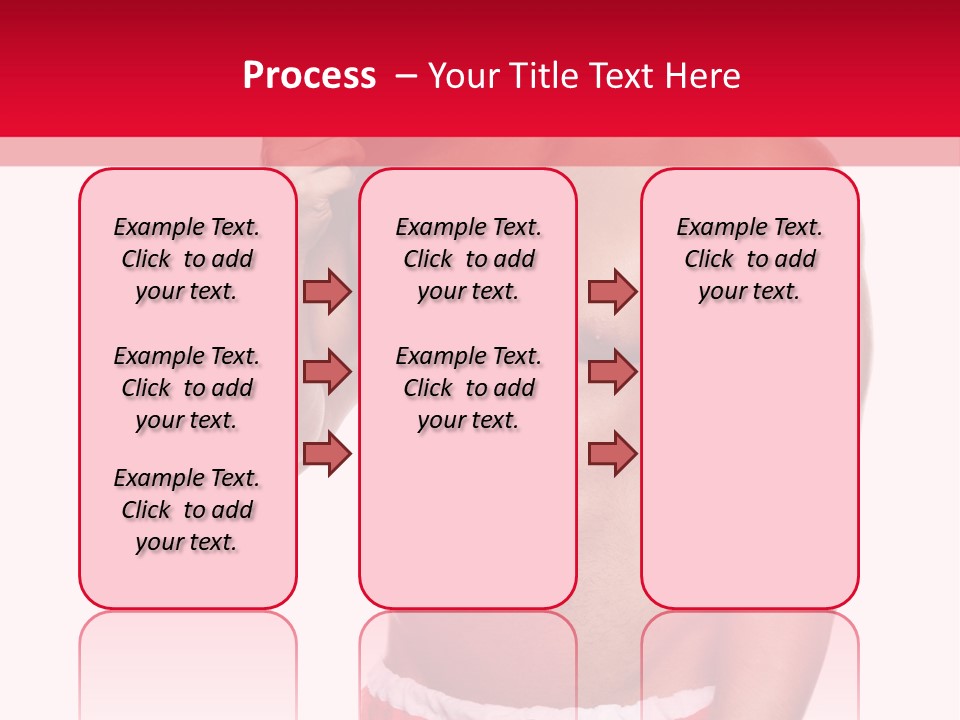 Process – Your Title Text Here

Example Text. Click to add your text.

Example Text. Click to add your text.

Example Text. Click to add your text.

Example Text. Click to add your text.

Example Text. Click to add your text.

Example Text. Click to add your text.